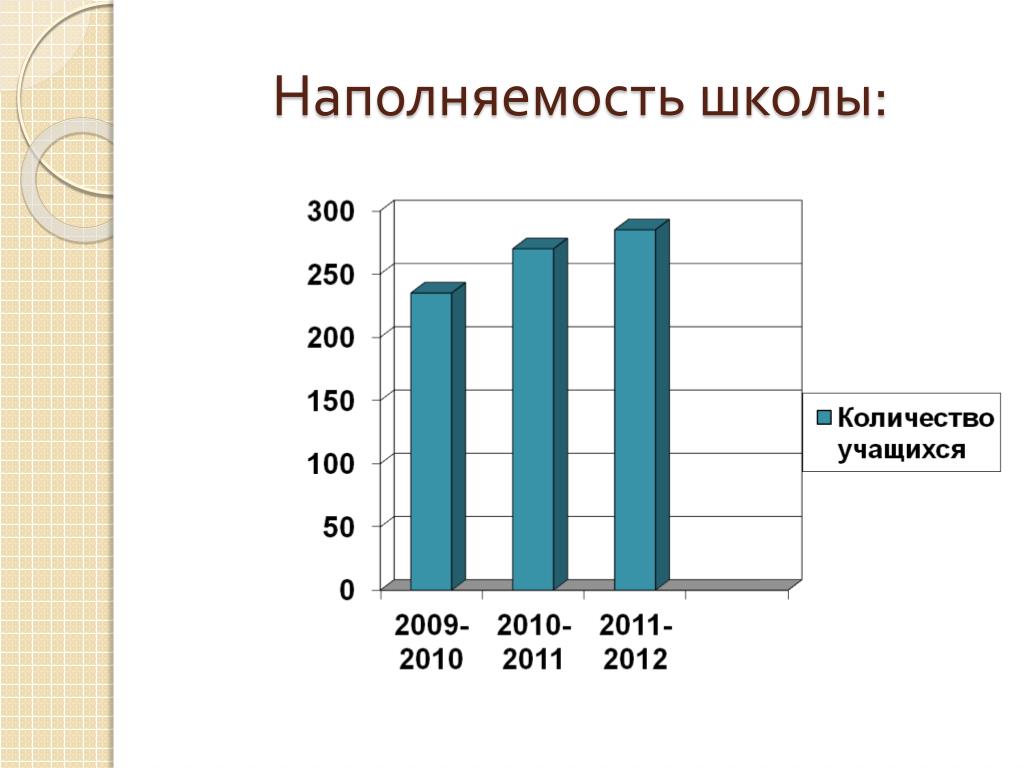 Наполняемость школы:

300
250
200
150
100
50
0

2009-2010
2010-2011
2011-2012

Количество учащихся